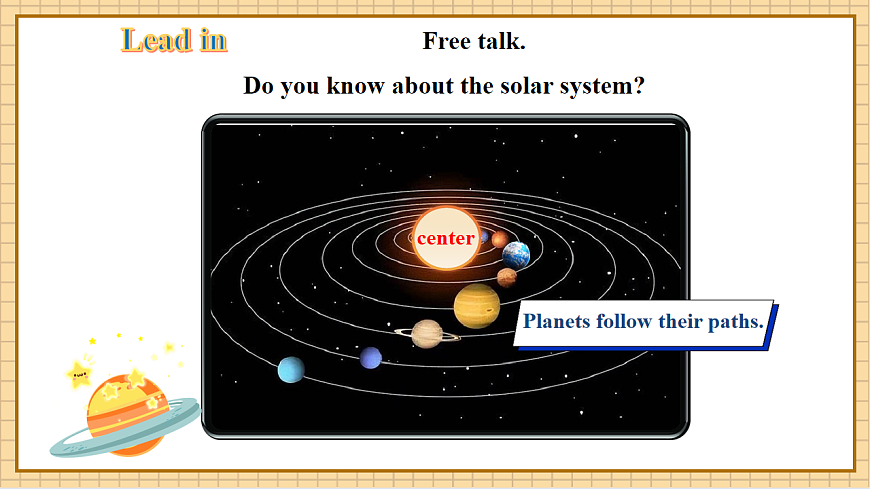 Lead in

Free talk.

Do you know about the solar system?

center

Planets follow their paths.